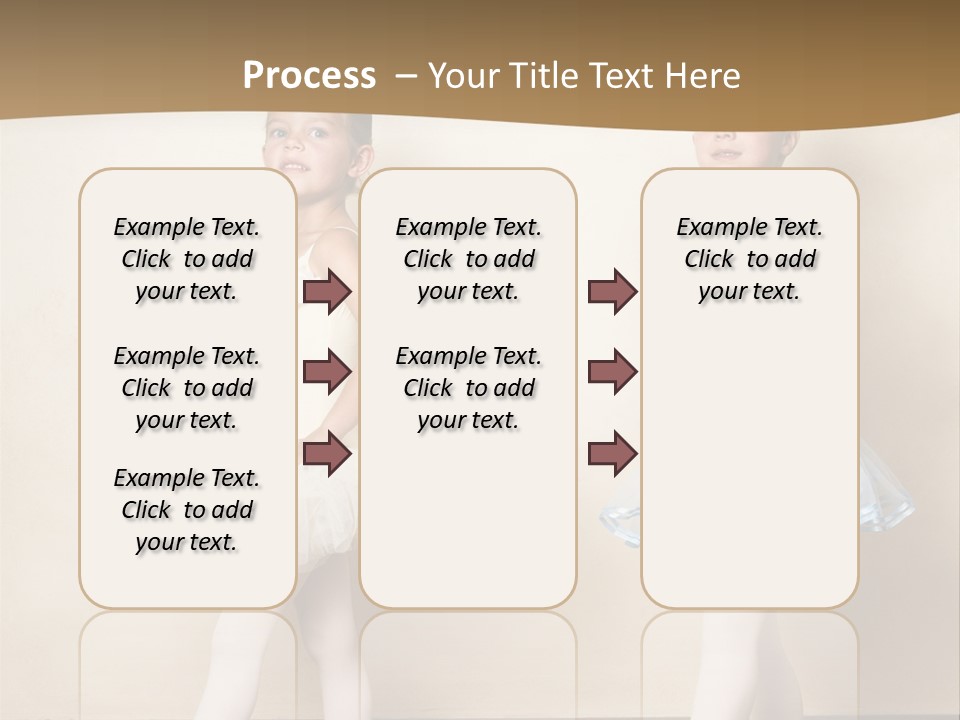 Process – Your Title Text Here

Example Text. Click to add your text.

Example Text. Click to add your text.

Example Text. Click to add your text.

Example Text. Click to add your text.

Example Text. Click to add your text.

Example Text. Click to add your text.